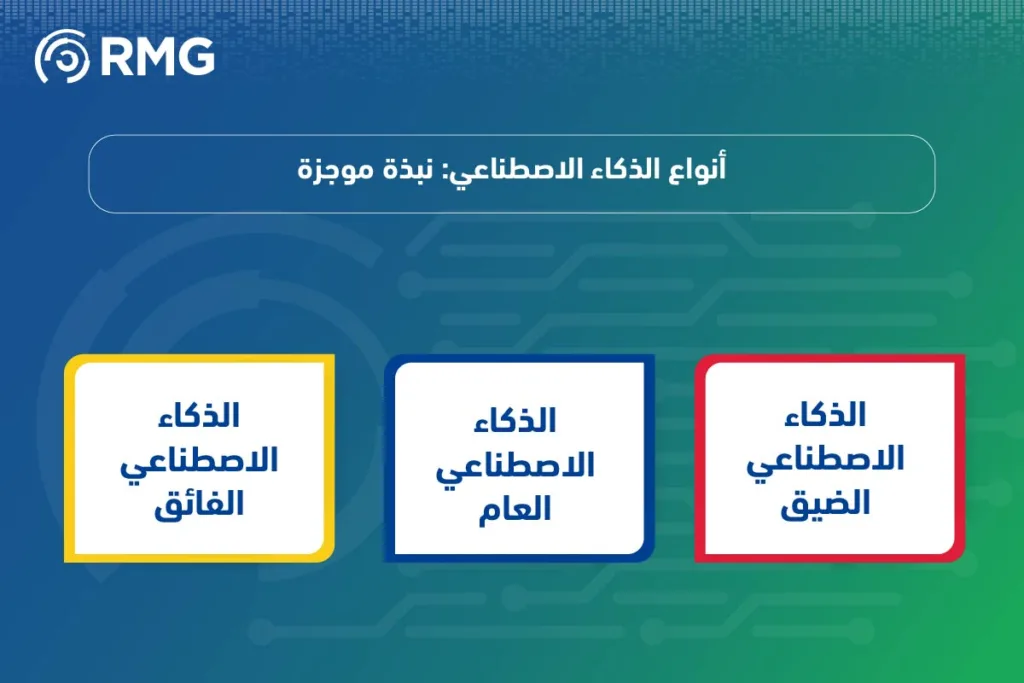 RMG

أنواع الذكاء الاصطناعي: نبذة موجزة

الذكاء الاصطناعي الضيق

الذكاء الاصطناعي العام

الذكاء الاصطناعي الفائق